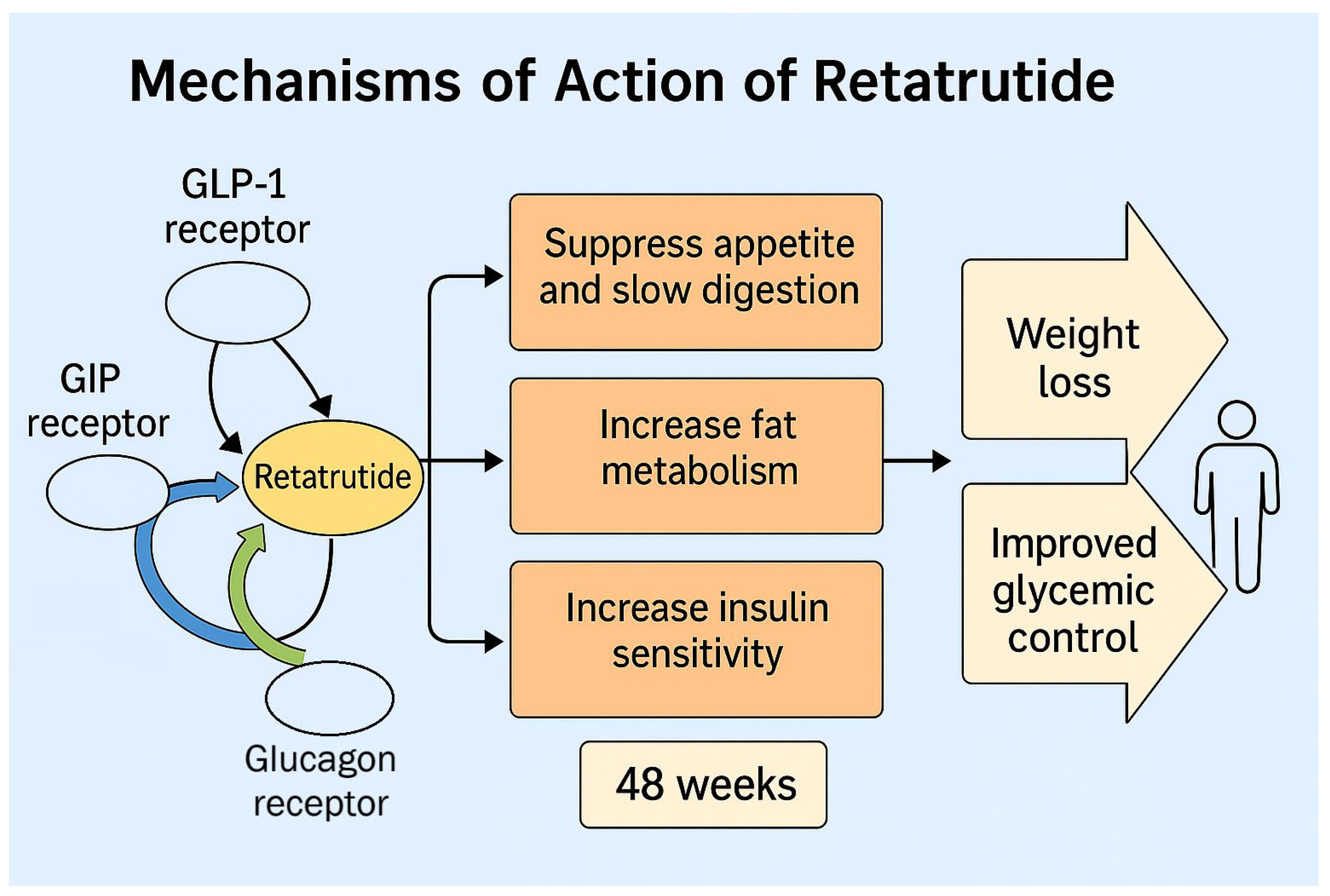 Mechanisms of Action of Retatrutide

GLP-1 receptor

GIP receptor

Retatrutide

Glucagon receptor

Suppress appetite and slow digestion

Increase fat metabolism

Increase insulin sensitivity

48 weeks

Weight loss

Improved glycemic control